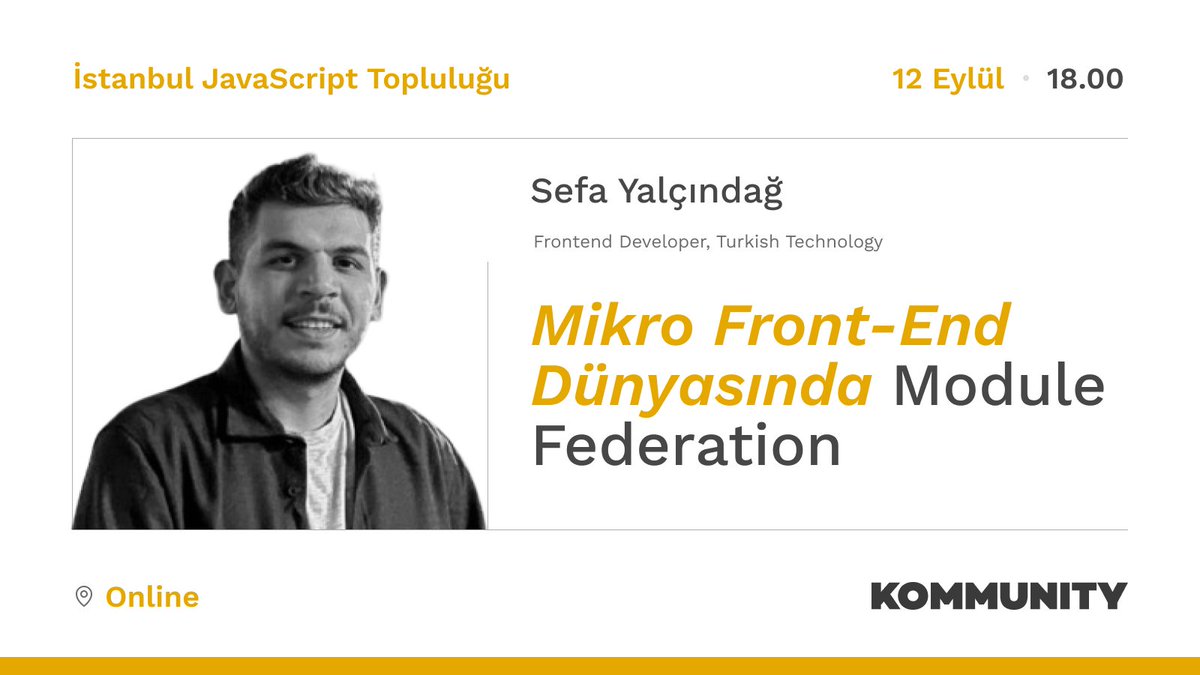 İstanbul JavaScript Topluluğu

12 Eylül • 18.00

Sefa Yalçındağ

Frontend Developer, Turkish Technology

Mikro Front-End Dünyasında Module Federation

Online

KOMMUNITY